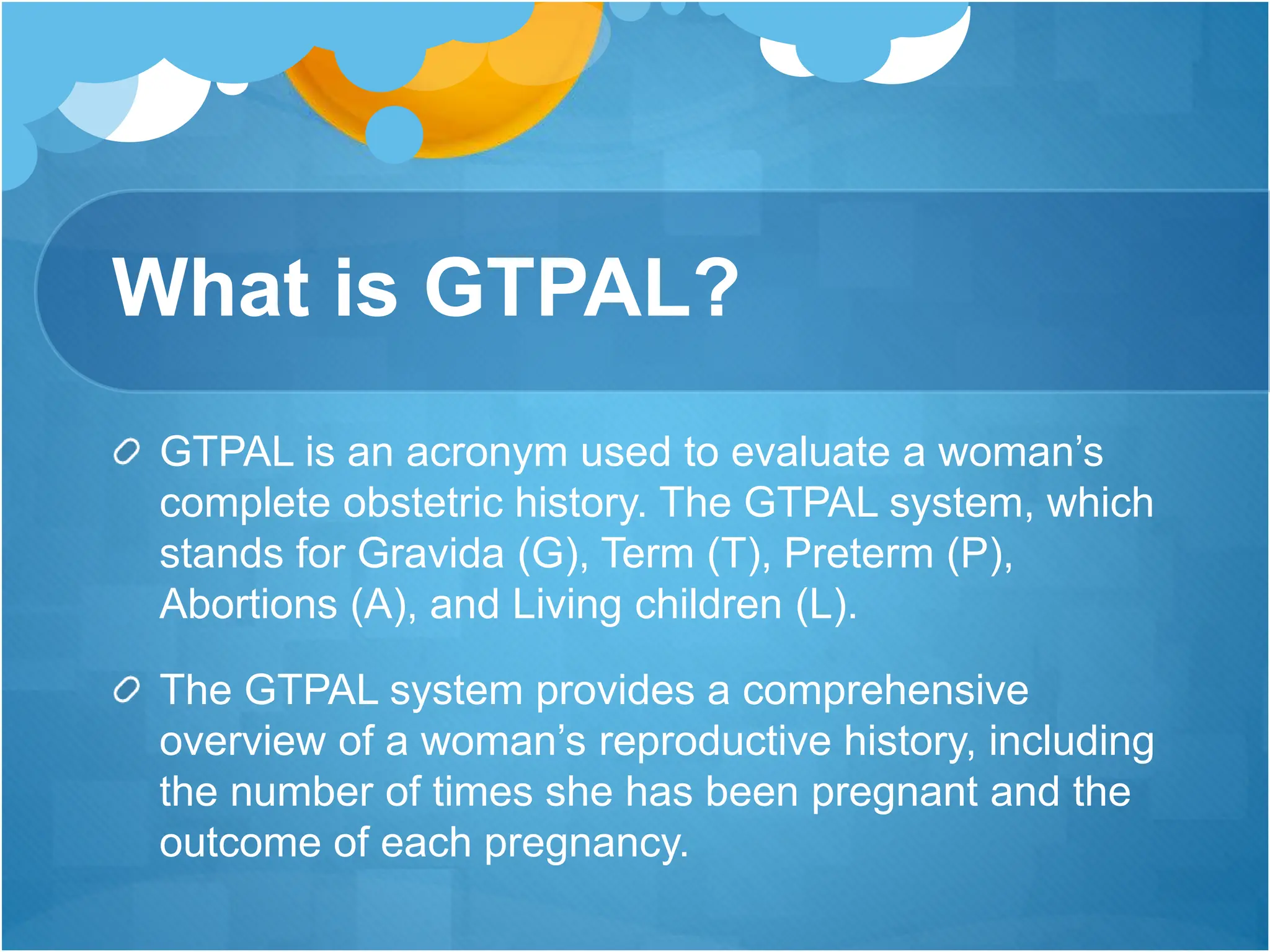 What is GTPAL?

GTPAL is an acronym used to evaluate a woman’s complete obstetric history. The GTPAL system, which stands for Gravida (G), Term (T), Preterm (P), Abortions (A), and Living children (L).

The GTPAL system provides a comprehensive overview of a woman’s reproductive history, including the number of times she has been pregnant and the outcome of each pregnancy.